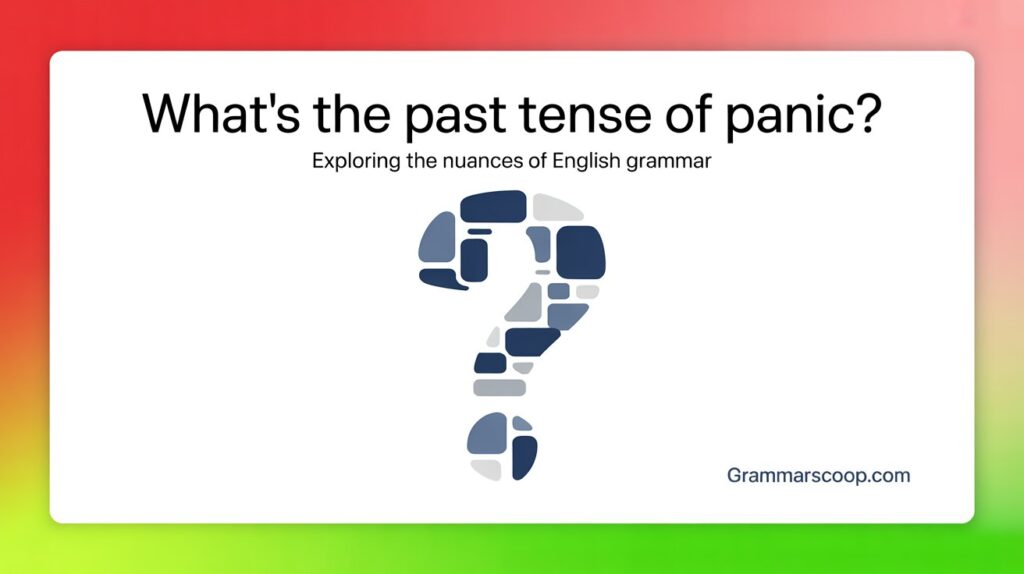 What's the past tense of panic?

Exploring the nuances of English grammar

Grammarscoop.com